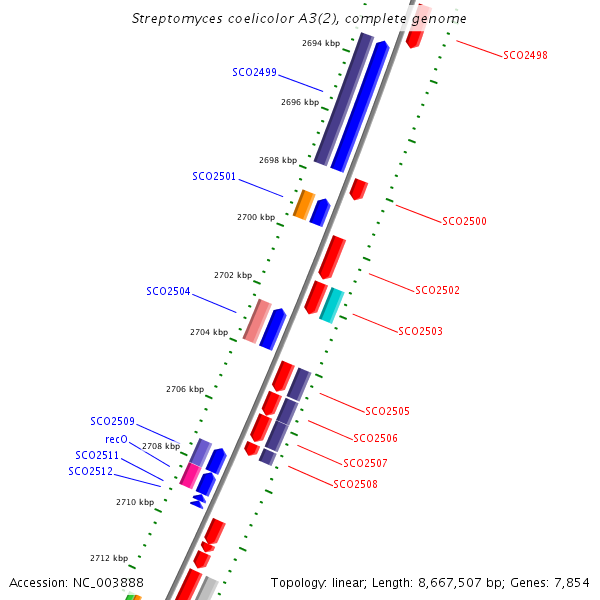 Streptomyces coelicolor A3(2), complete genome

2694 kbp
SCO2498
SCO2499
2696 kbp
2698 kbp
SCO2501
SCO2500
2700 kbp
2702 kbp
SCO2502
SCO2504
SCO2503
2704 kbp
2706 kbp
SCO2505
SCO2509
SCO2506
recO
2708 kbp
SCO2511
SCO2507
SCO2512
SCO2508
2710 kbp
2712 kbp

Accession: NC_003888
Topology: linear; Length: 8,667,507 bp; Genes: 7,854